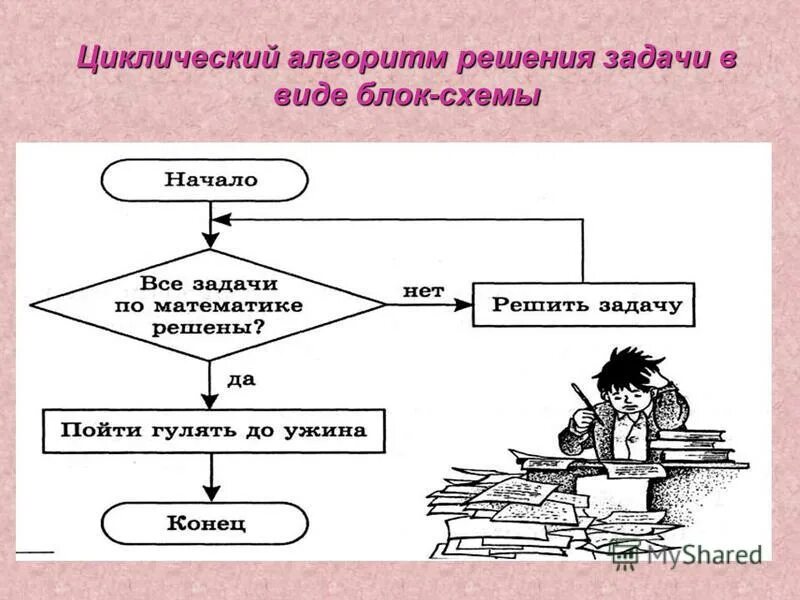 Циклический алгоритм решения задачи в виде блок-схемы

Начало

Все задачи по математике решены?

нет

Решить задачу

да

Пойти гулять до ужина

Конец

MyShared